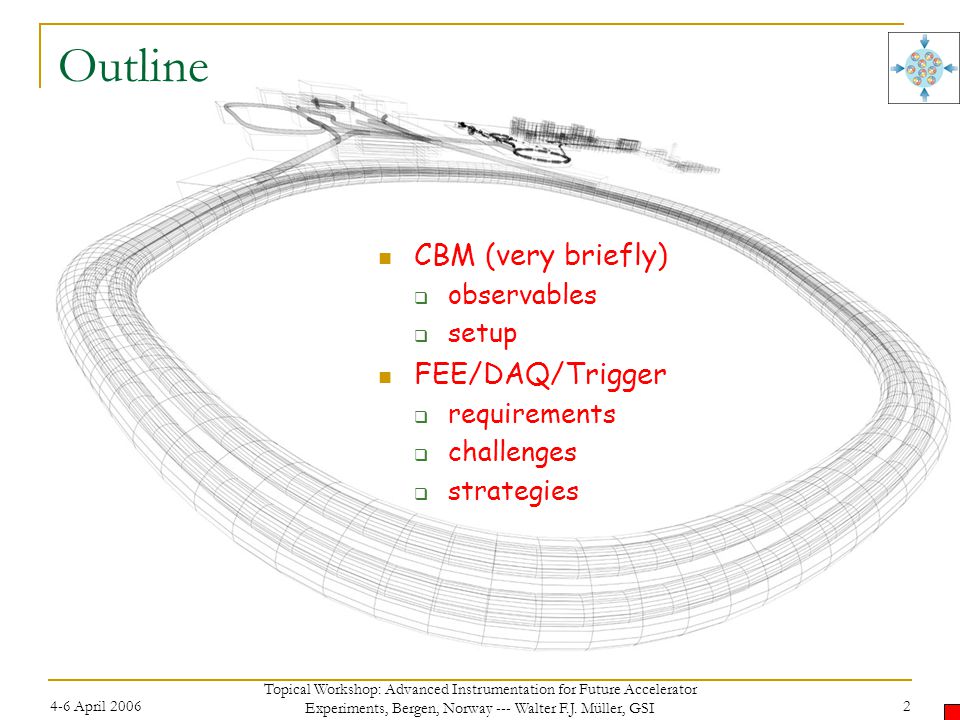 Outline

- CBM (very briefly)
  - observables
  - setup
- FEE/DAQ/Trigger
  - requirements
  - challenges
  - strategies

4-6 April 2006

Topical Workshop: Advanced Instrumentation for Future Accelerator Experiments, Bergen, Norway --- Walter F.J. Müller, GSI

2